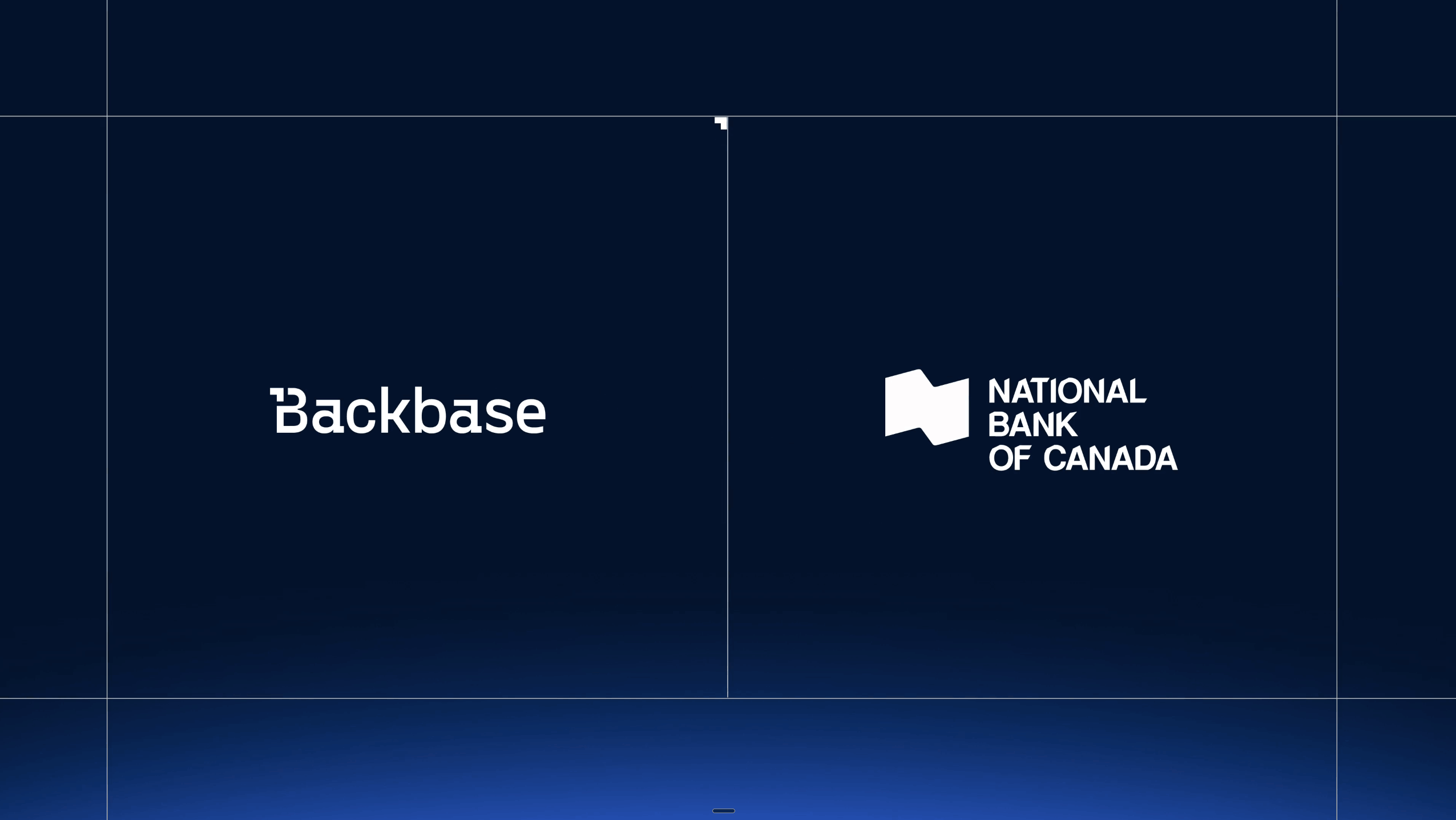 Backbase

NATIONAL
BANK
OF CANADA